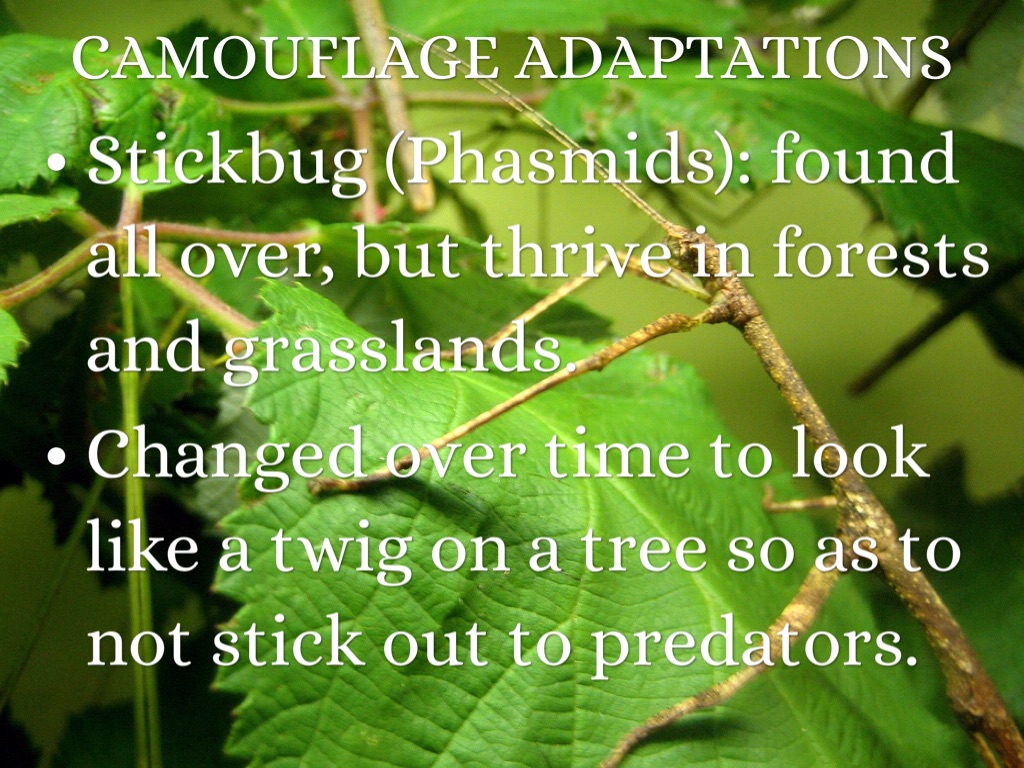 CAMOUFLAGE ADAPTATIONS

• Stickbug (Phasmids): found all over, but thrive in forests and grasslands.

• Changed over time to look like a twig on a tree so as to not stick out to predators.